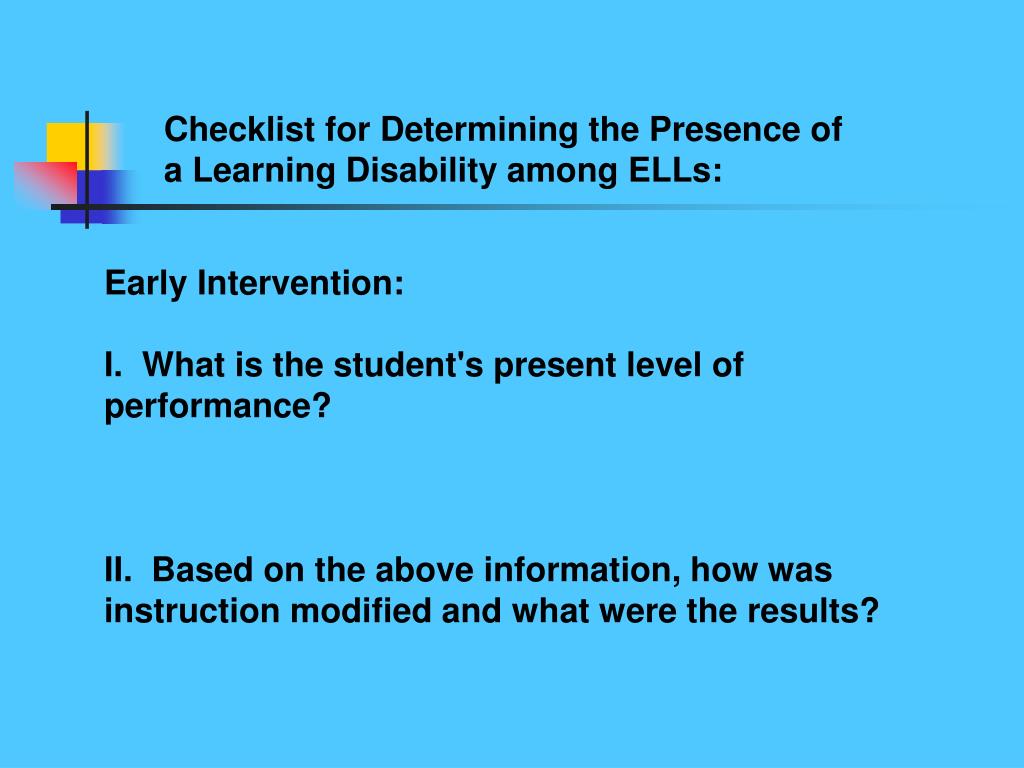 Checklist for Determining the Presence of a Learning Disability among ELLs:

Early Intervention:

I. What is the student's present level of performance?

II. Based on the above information, how was instruction modified and what were the results?